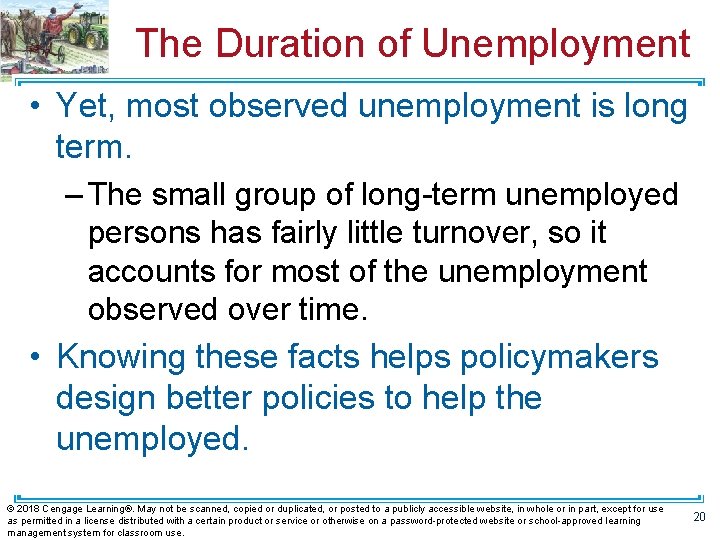 The Duration of Unemployment

• Yet, most observed unemployment is long term.

– The small group of long-term unemployed persons has fairly little turnover, so it accounts for most of the unemployment observed over time.

• Knowing these facts helps policymakers design better policies to help the unemployed.

© 2018 Cengage Learning®. May not be scanned, copied or duplicated, or posted to a publicly accessible website, in whole or in part, except for use as permitted in a license distributed with a certain product or service or otherwise on a password-protected website or school-approved learning management system for classroom use.

20